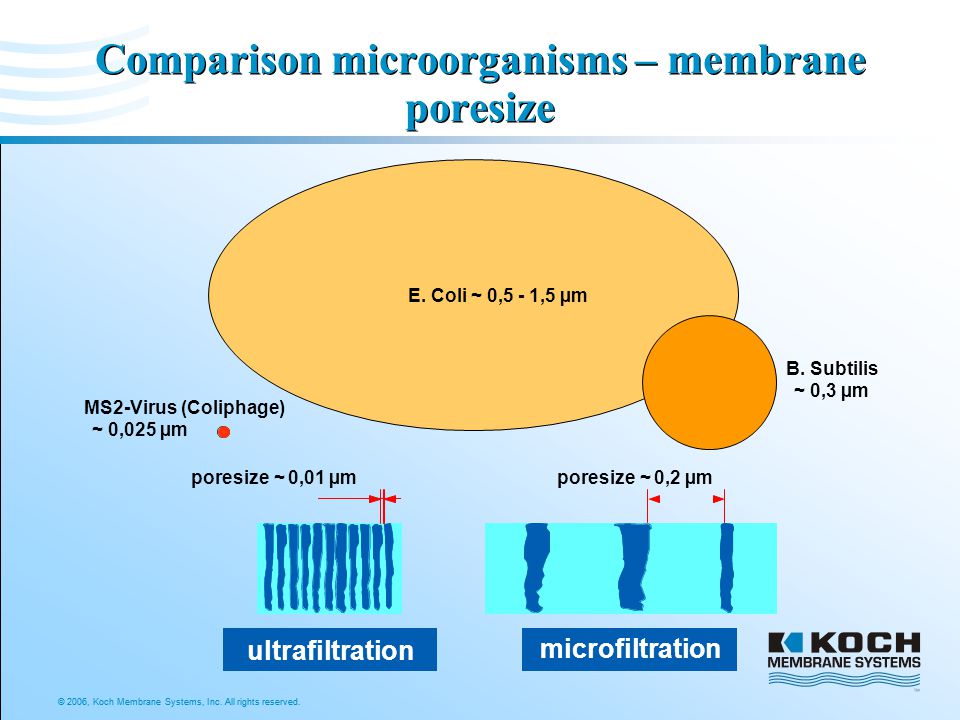 Comparison microorganisms – membrane poresize

E. Coli ~ 0,5 - 1,5 µm

B. Subtilis ~ 0,3 µm

MS2-Virus (Coliphage) ~ 0,025 µm

poresize ~ 0,01 µm

poresize ~ 0,2 µm

ultrafiltration

microfiltration

KOCH MEMBRANE SYSTEMS

© 2006, Koch Membrane Systems, Inc. All rights reserved.